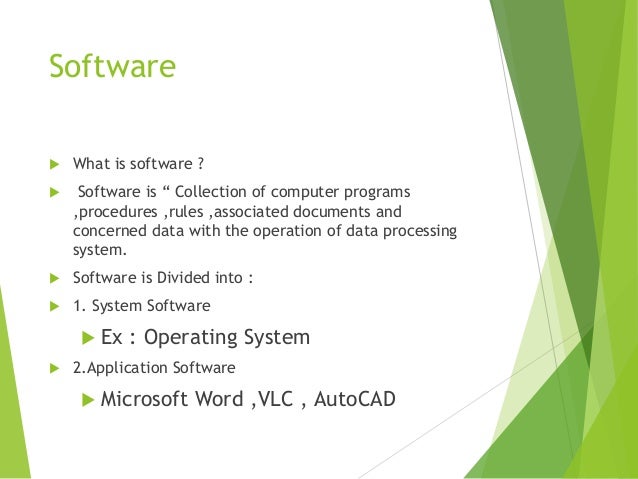 Software

What is software ?

Software is “ Collection of computer programs ,procedures ,rules ,associated documents and concerned data with the operation of data processing system.

Software is Divided into :

1. System Software

Ex : Operating System

2.Application Software

Microsoft Word ,VLC , AutoCAD